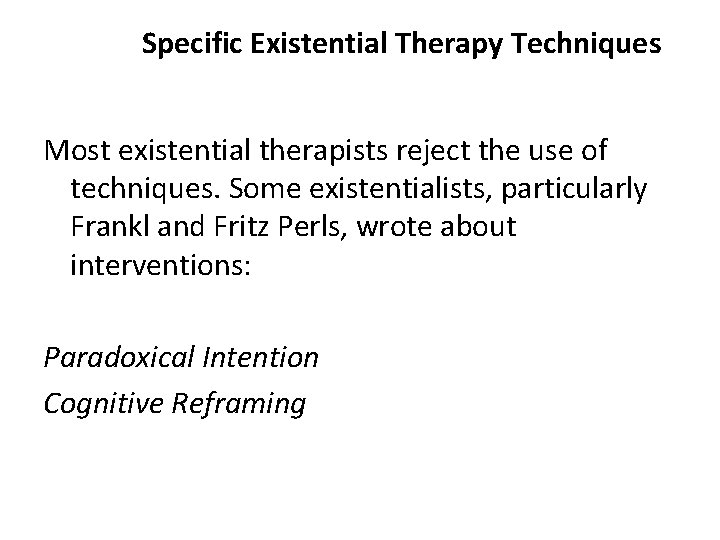 Specific Existential Therapy Techniques

Most existential therapists reject the use of techniques. Some existentialists, particularly Frankl and Fritz Perls, wrote about interventions:

Paradoxical Intention
Cognitive Reframing